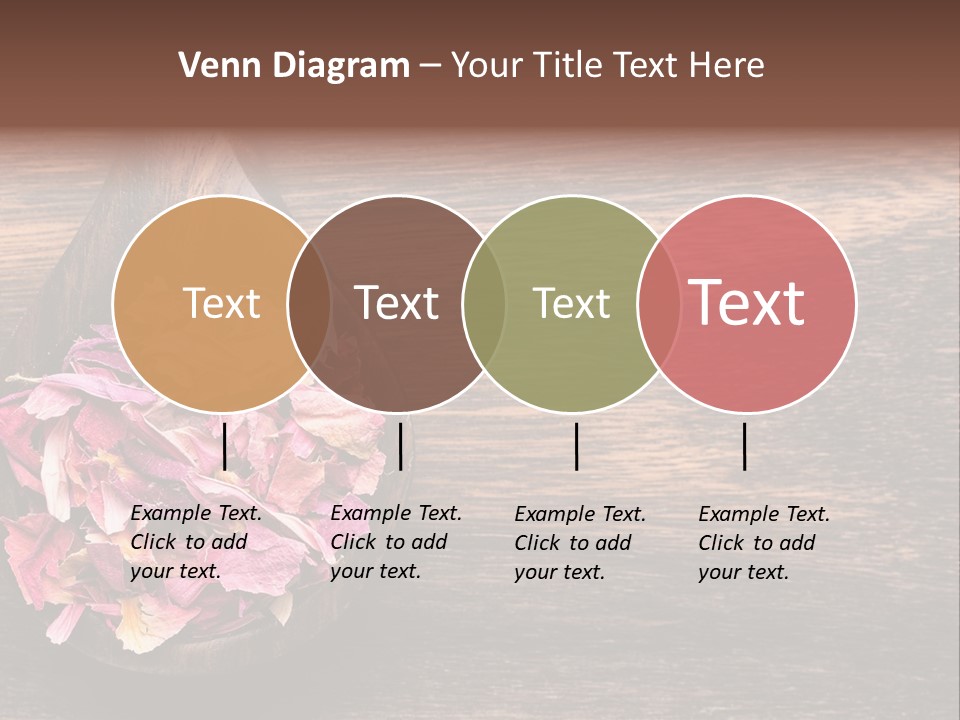 Venn Diagram – Your Title Text Here

Text

Text

Text

Text

Example Text. Click to add your text.

Example Text. Click to add your text.

Example Text. Click to add your text.

Example Text. Click to add your text.